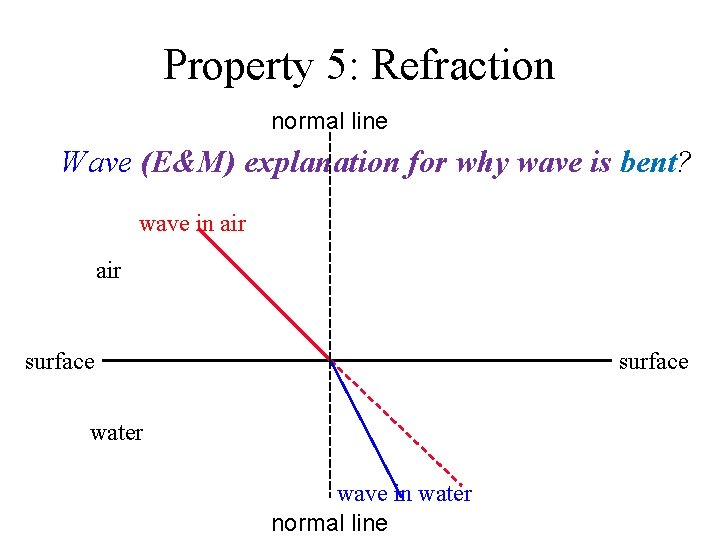 Property 5: Refraction

normal line

Wave (E&M) explanation for why wave is bent?

wave in air

air

surface

surface

water

wave in water

normal line